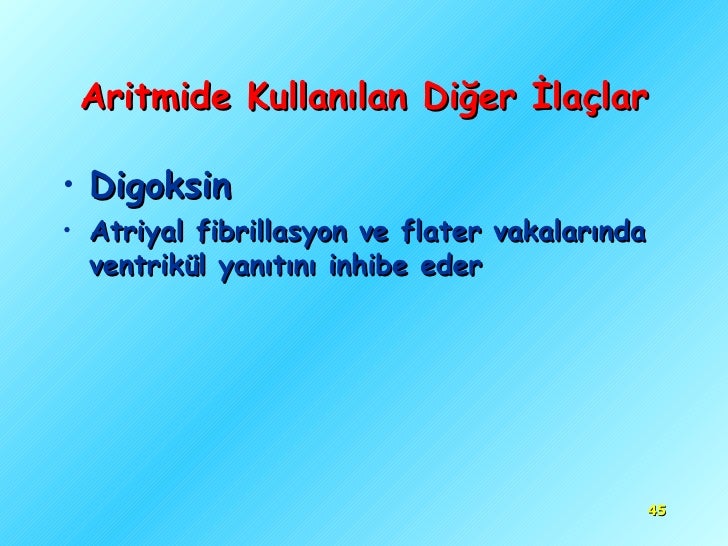 Aritmide Kullanılan Diğer İlaçlar

• Digoksin

• Atriyal fibrillasyon ve flater vakalarında ventrikül yanıtını inhibe eder

45